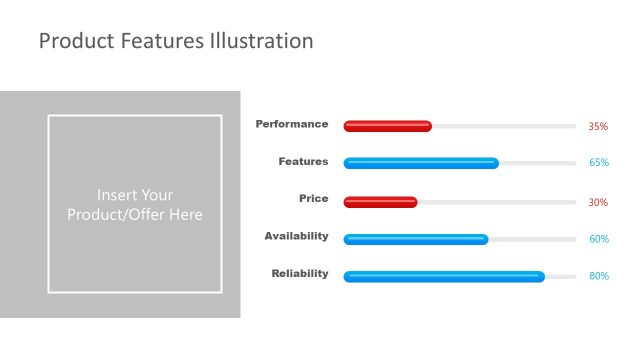 Product Features Illustration

Insert Your Product/Offer Here

Performance 35%

Features 65%

Price 30%

Availability 60%

Reliability 80%